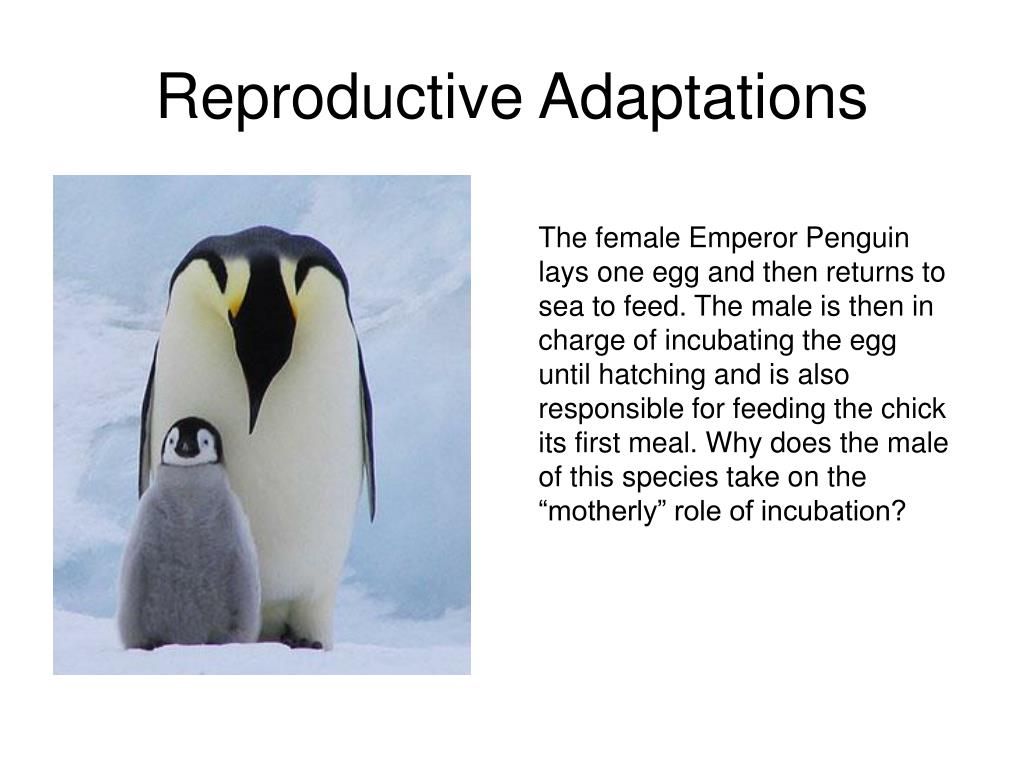 Reproductive Adaptations

The female Emperor Penguin lays one egg and then returns to sea to feed. The male is then in charge of incubating the egg until hatching and is also responsible for feeding the chick its first meal. Why does the male of this species take on the "motherly" role of incubation?